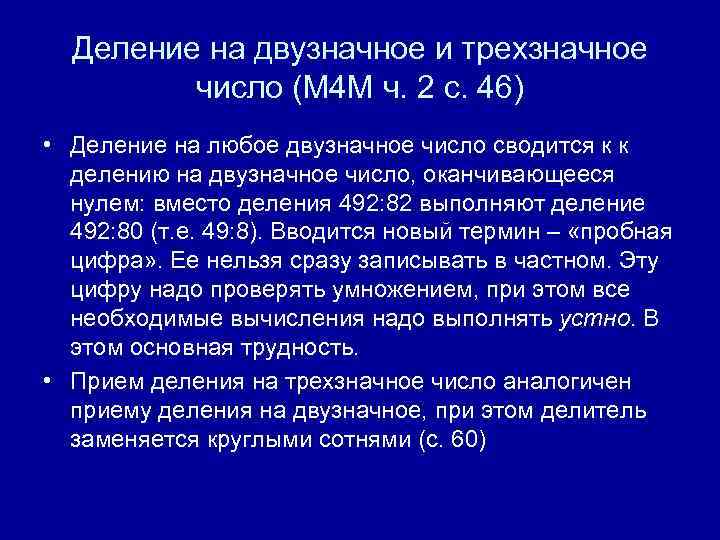 Деление на двузначное и трехзначное число (М4М ч. 2 с. 46)

• Деление на любое двузначное число сводится к к делению на двузначное число, оканчивающееся нулем: вместо деления 492:82 выполняют деление 492:80 (т.е. 49:8). Вводится новый термин – «пробная цифра». Ее нельзя сразу записывать в частном. Эту цифру надо проверять умножением, при этом все необходимые вычисления надо выполнять устно. В этом основная трудность.

• Прием деления на трехзначное число аналогичен приему деления на двузначное, при этом делитель заменяется круглыми сотнями (с. 60)